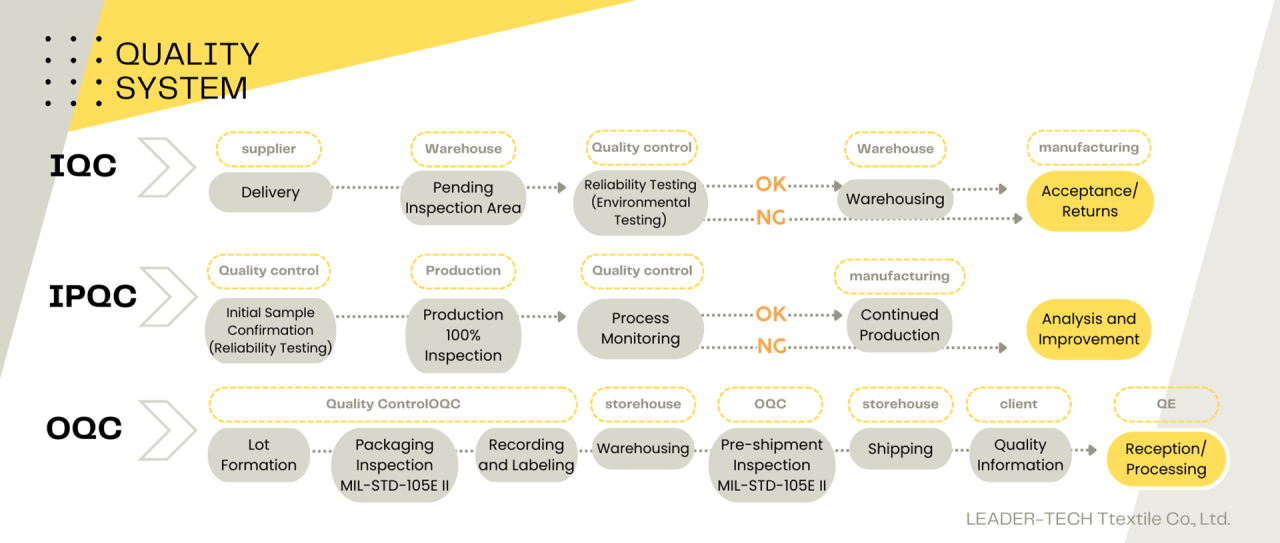 QUALITY SYSTEM

IQC

supplier
Delivery

Warehouse
Pending Inspection Area

Quality control
Reliability Testing (Environmental Testing)

OK
NG

Warehouse
Warehousing

manufacturing
Acceptance/ Returns

IPQC

Quality control
Initial Sample Confirmation (Reliability Testing)

Production
Production 100% Inspection

Quality control
Process Monitoring

OK
NG

manufacturing
Continued Production

Analysis and Improvement

OQC

Quality ControlOQC
Lot Formation
Packaging Inspection MIL-STD-105E II
Recording and Labeling

storehouse
Warehousing

OQC
Pre-shipment Inspection MIL-STD-105E II

storehouse
Shipping

client
Quality Information

QE
Reception/ Processing

LEADER-TECH Ttextile Co., Ltd.